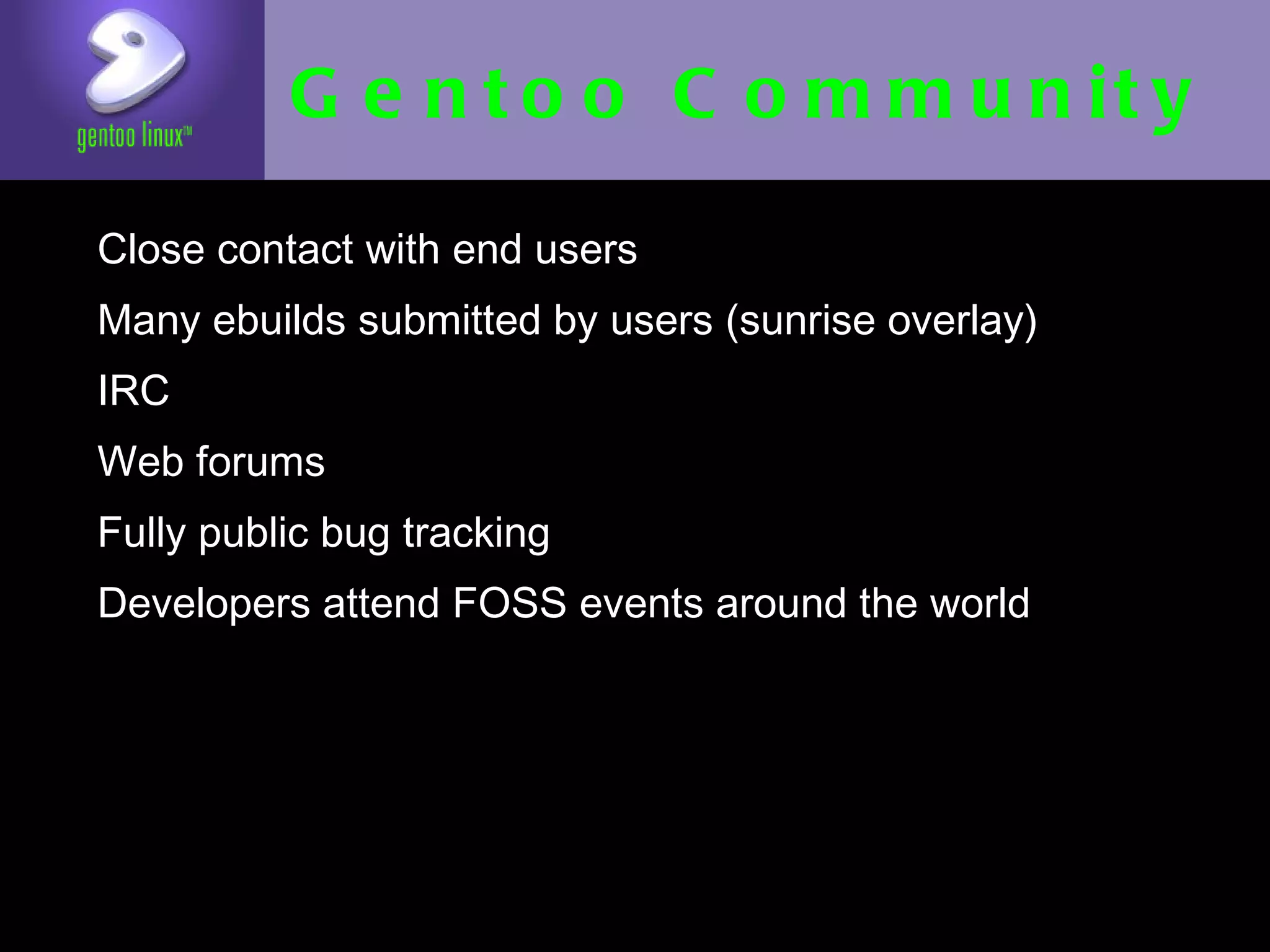 gentoo linux™

Gentoo Community

Close contact with end users

Many ebuilds submitted by users (sunrise overlay)

IRC

Web forums

Fully public bug tracking

Developers attend FOSS events around the world